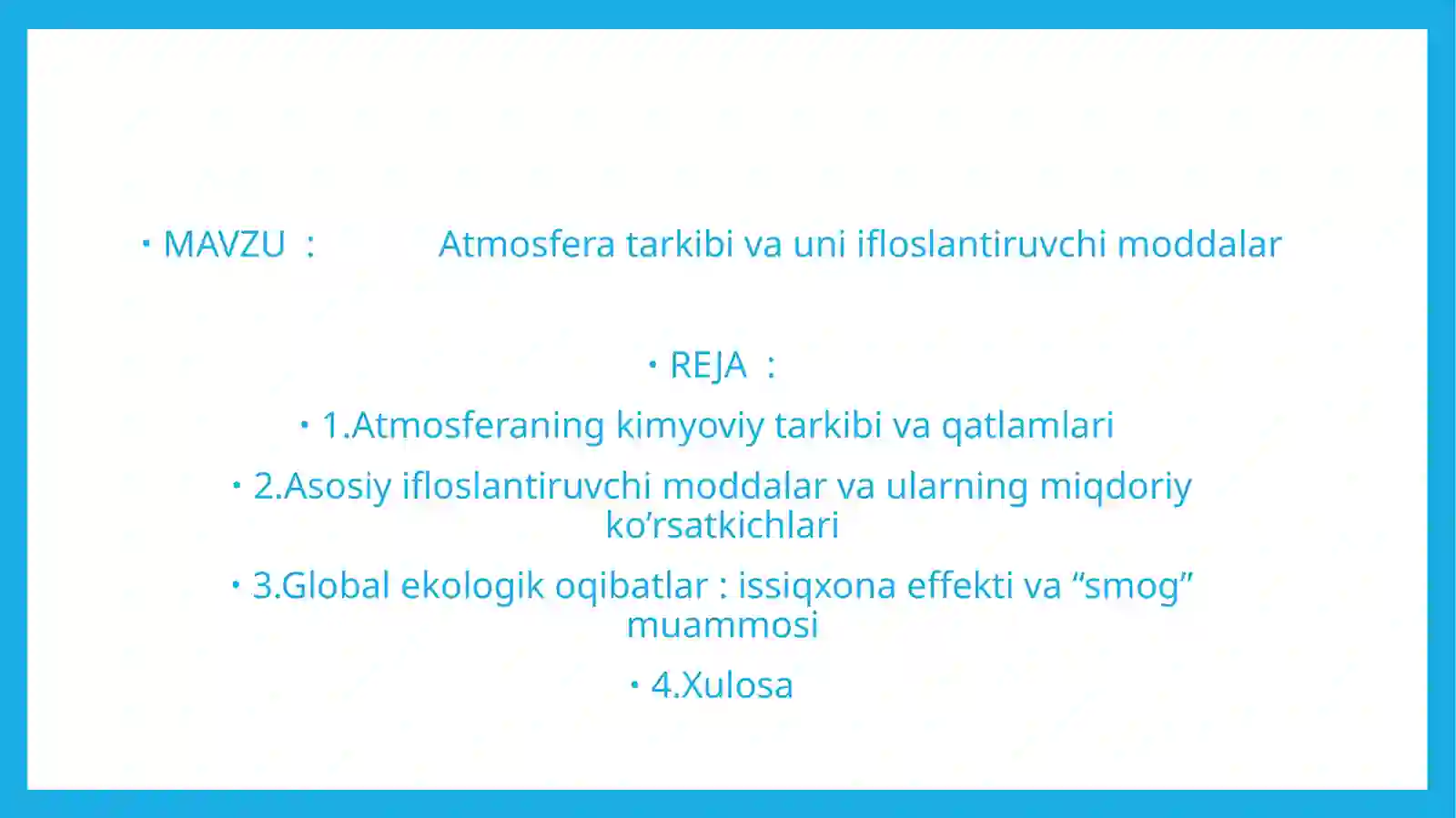 • MAVZU : Atmosfera tarkibi va uni ifloslantiruvchi moddalar

• REJA :

• 1.Atmosferaning kimyoviy tarkibi va qatlamlari

• 2.Asosiy ifloslantiruvchi moddalar va ularning miqdoriy ko’rsatkichlari

• 3.Global ekologik oqibatlar : issiqxona effekti va “smog” muammosi

• 4.Xulosa